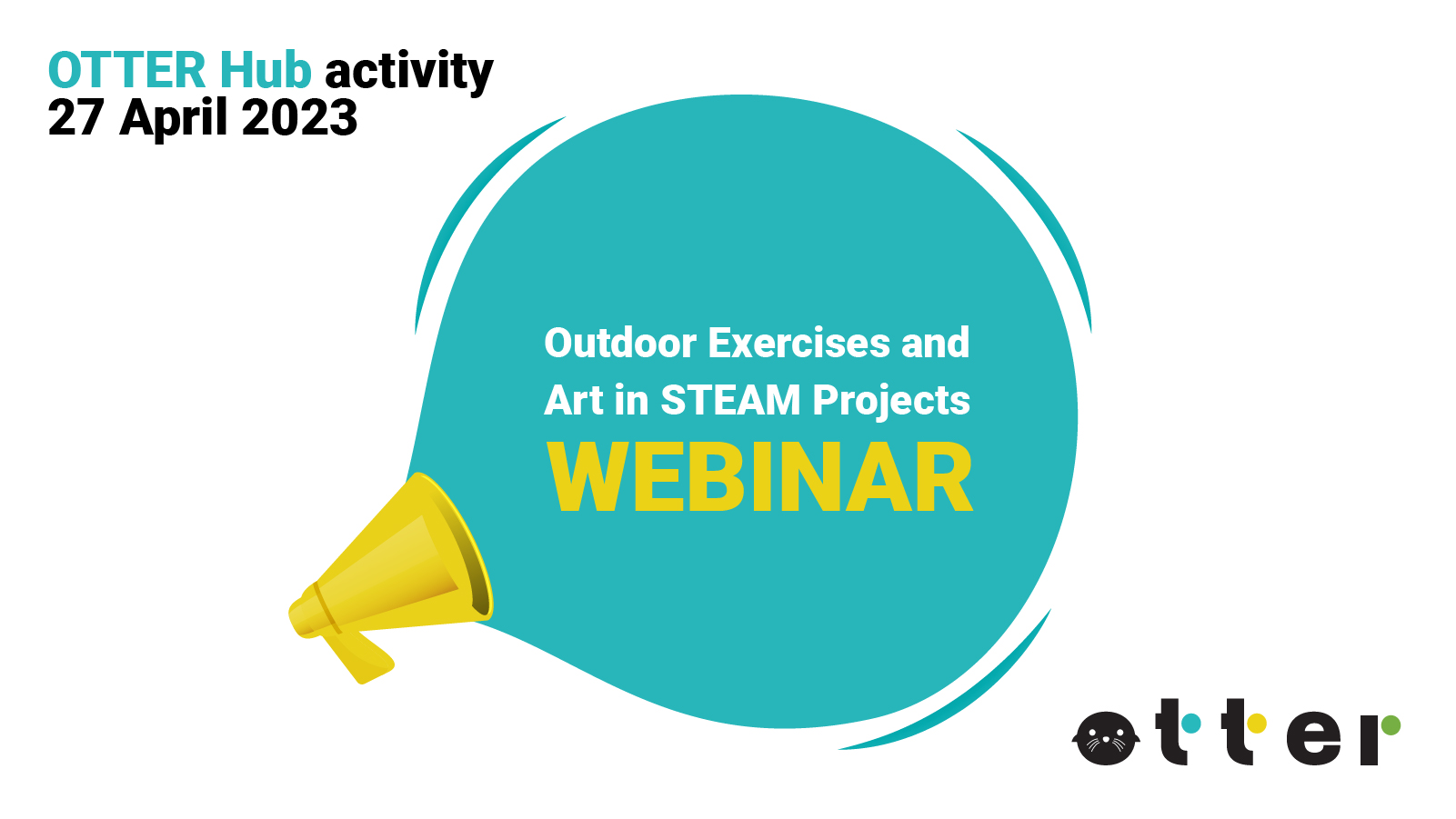 OTTER Hub activity
27 April 2023

Outdoor Exercises and Art in STEAM Projects
WEBINAR

otter